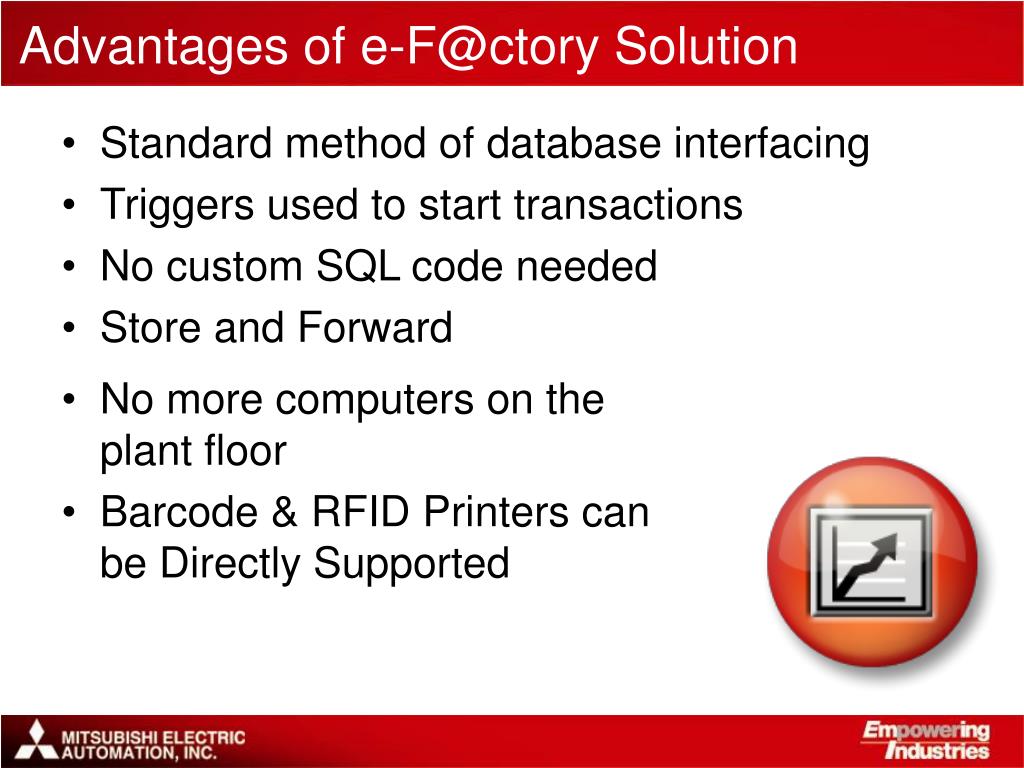 Advantages of e-F@ctory Solution

• Standard method of database interfacing
• Triggers used to start transactions
• No custom SQL code needed
• Store and Forward
• No more computers on the plant floor
• Barcode & RFID Printers can be Directly Supported

MITSUBISHI ELECTRIC AUTOMATION, INC.

Empowering Industries